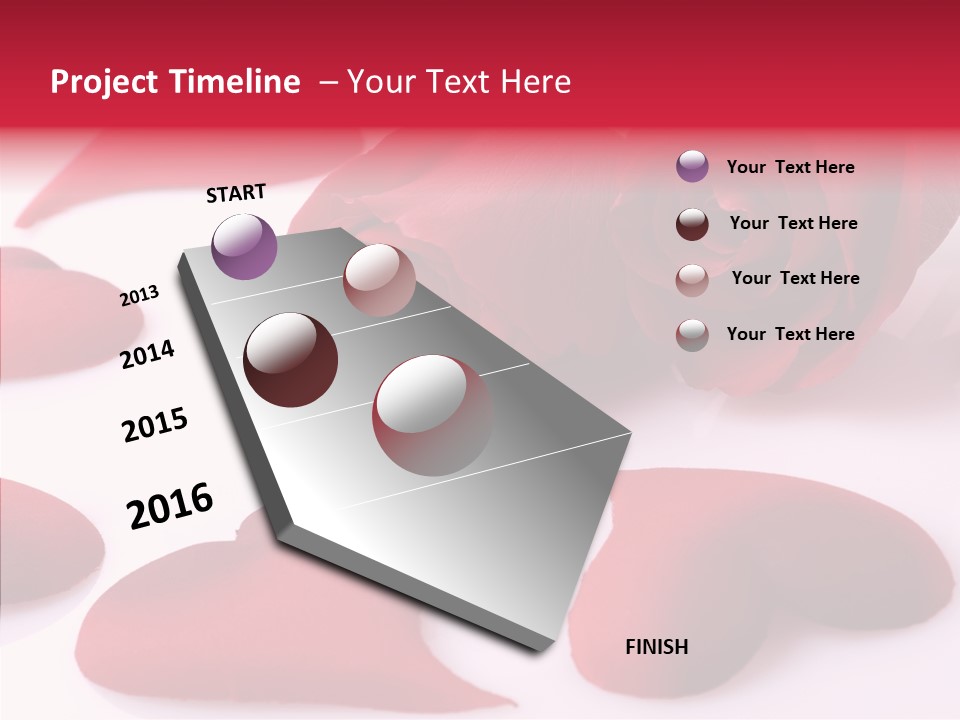 Project Timeline – Your Text Here

START

2013

2014

2015

2016

FINISH

Your Text Here

Your Text Here

Your Text Here

Your Text Here